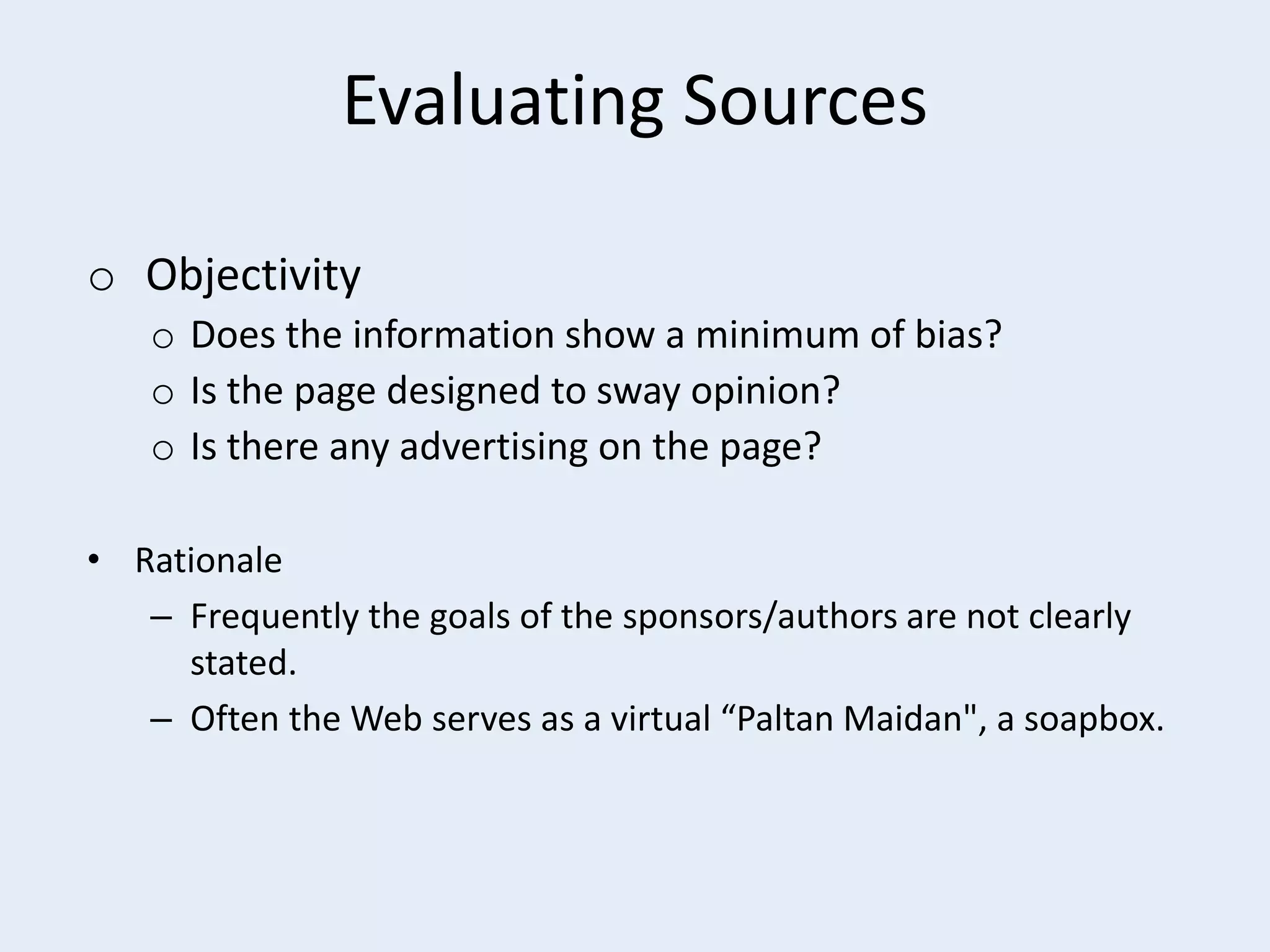 Evaluating Sources

o Objectivity
o Does the information show a minimum of bias?
o Is the page designed to sway opinion?
o Is there any advertising on the page?

• Rationale
– Frequently the goals of the sponsors/authors are not clearly stated.
– Often the Web serves as a virtual “Paltan Maidan", a soapbox.